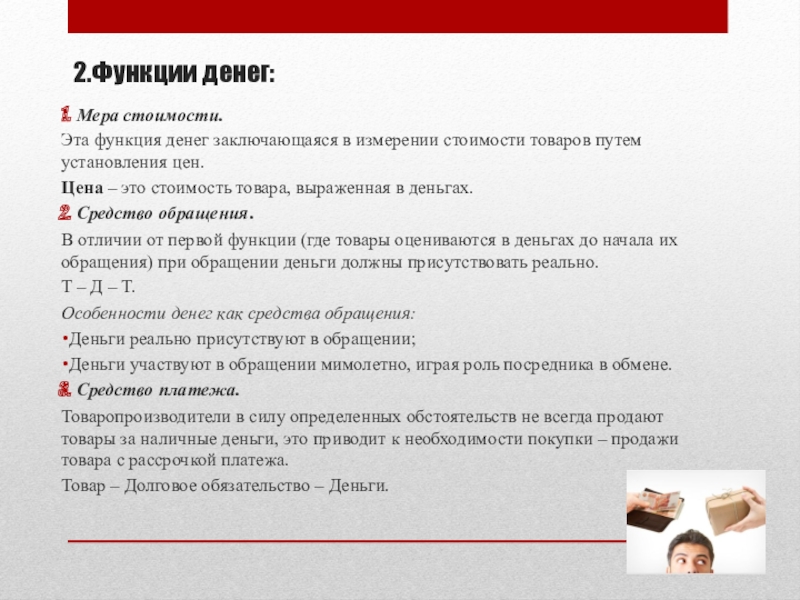 2.Функции денег:

1. Мера стоимости.

Эта функция денег заключающаяся в измерении стоимости товаров путем установления цен.

Цена – это стоимость товара, выраженная в деньгах.

2. Средство обращения.

В отличии от первой функции (где товары оцениваются в деньгах до начала их обращения) при обращении деньги должны присутствовать реально.

Т – Д – Т.

Особенности денег как средства обращения:

•Деньги реально присутствуют в обращении;

•Деньги участвуют в обращении мимолетно, играя роль посредника в обмене.

3. Средство платежа.

Товаропроизводители в силу определенных обстоятельств не всегда продают товары за наличные деньги, это приводит к необходимости покупки – продажи товара с рассрочкой платежа.

Товар – Долговое обязательство – Деньги.